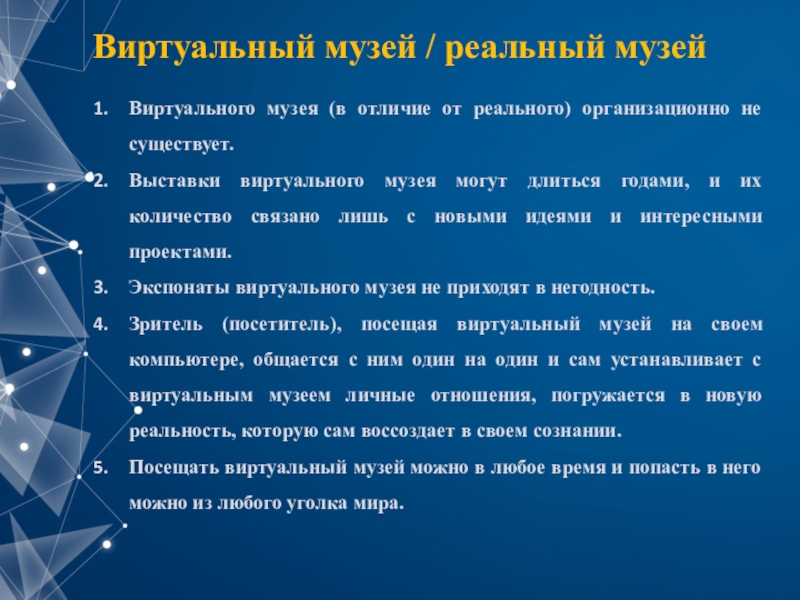 Виртуальный музей / реальный музей

1. Виртуального музея (в отличие от реального) организационно не существует.
2. Выставки виртуального музея могут длиться годами, и их количество связано лишь с новыми идеями и интересными проектами.
3. Экспонаты виртуального музея не приходят в негодность.
4. Зритель (посетитель), посещая виртуальный музей на своем компьютере, общается с ним один на один и сам устанавливает с виртуальным музеем личные отношения, погружается в новую реальность, которую сам воссоздает в своем сознании.
5. Посещать виртуальный музей можно в любое время и попасть в него можно из любого уголка мира.